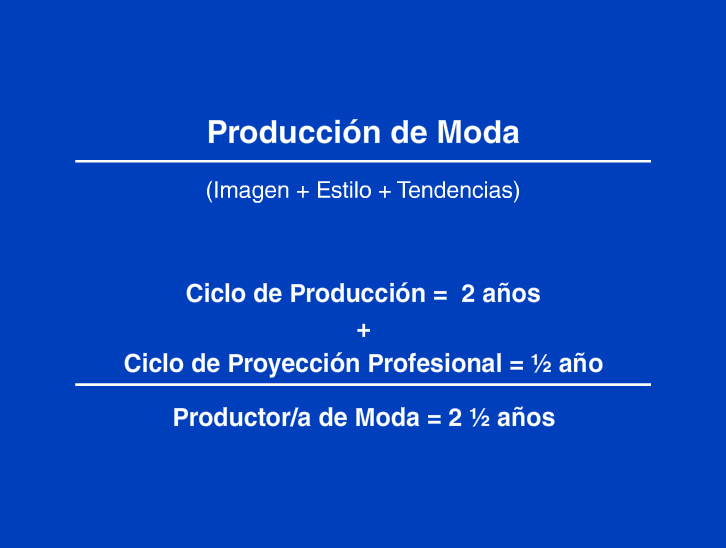 Producción de Moda

(Imagen + Estilo + Tendencias)

Ciclo de Producción = 2 años
+
Ciclo de Proyección Profesional = ½ año

Productor/a de Moda = 2 ½ años